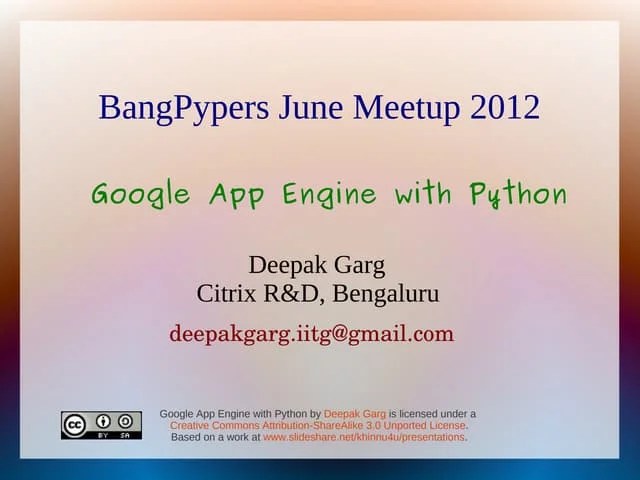 BangPypers June Meetup 2012

Google App Engine with Python

Deepak Garg
Citrix R&D, Bengaluru

deepakgarg.iitg@gmail.com

cc BY SA

Google App Engine with Python by Deepak Garg is licensed under a Creative Commons Attribution-ShareAlike 3.0 Unported License. Based on a work at www.slideshare.net/khinnu4u/presentations.